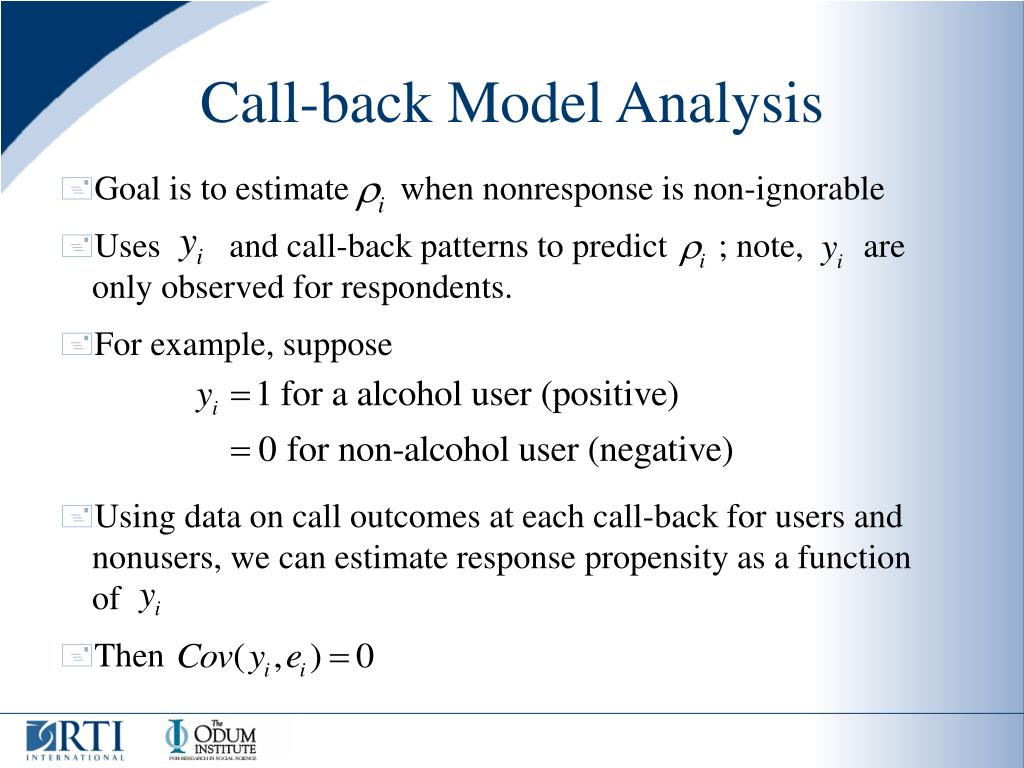 Call-back Model Analysis

Goal is to estimate $\rho_i$ when nonresponse is non-ignorable

Uses $y_i$ and call-back patterns to predict $\rho_i$ ; note, $y_i$ are only observed for respondents.

For example, suppose

$y_i = 1$ for a alcohol user (positive)

$= 0$ for non-alcohol user (negative)

Using data on call outcomes at each call-back for users and nonusers, we can estimate response propensity as a function of $y_i$

Then $Cov(y_i, e_i) = 0$

RTI INTERNATIONAL

The ODUM INSTITUTE FOR RESEARCH IN SOCIAL SCIENCE